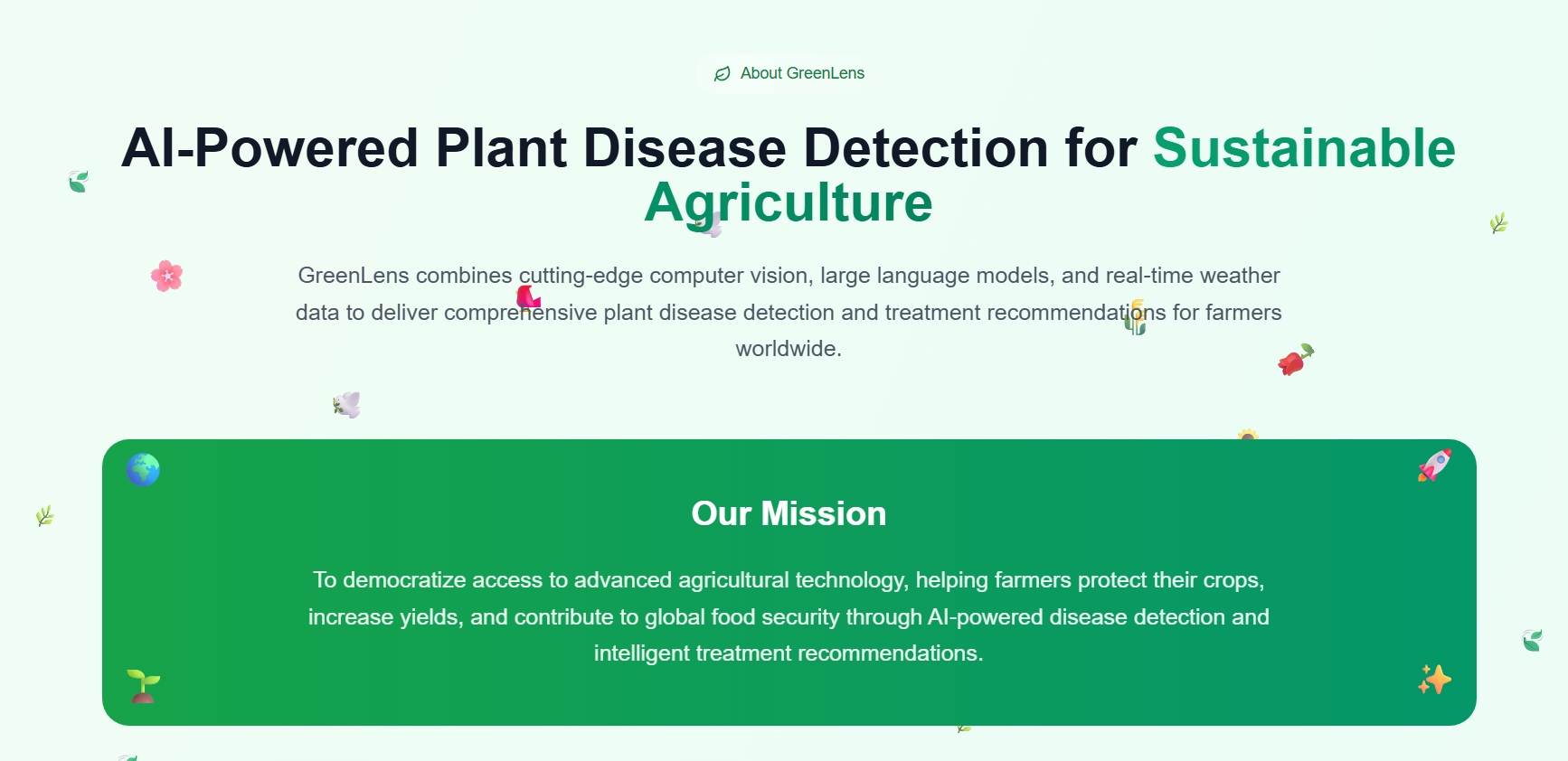 About GreenLens

AI-Powered Plant Disease Detection for Sustainable Agriculture

GreenLens combines cutting-edge computer vision, large language models, and real-time weather data to deliver comprehensive plant disease detection and treatment recommendations for farmers worldwide.

Our Mission

To democratize access to advanced agricultural technology, helping farmers protect their crops, increase yields, and contribute to global food security through AI-powered disease detection and intelligent treatment recommendations.